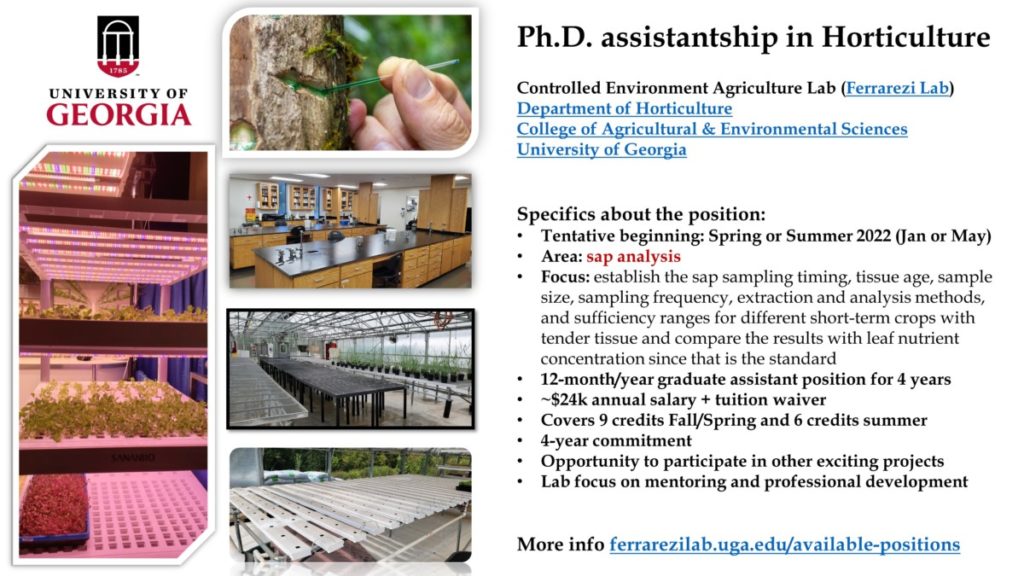 1785
UNIVERSITY OF GEORGIA

SANANBIO

Ph.D. assistantship in Horticulture

Controlled Environment Agriculture Lab (Ferrarezi Lab)
Department of Horticulture
College of Agricultural & Environmental Sciences
University of Georgia

Specifics about the position:
• Tentative beginning: Spring or Summer 2022 (Jan or May)
• Area: sap analysis
• Focus: establish the sap sampling timing, tissue age, sample size, sampling frequency, extraction and analysis methods, and sufficiency ranges for different short-term crops with tender tissue and compare the results with leaf nutrient concentration since that is the standard
• 12-month/year graduate assistant position for 4 years
• ~$24k annual salary + tuition waiver
• Covers 9 credits Fall/Spring and 6 credits summer
• 4-year commitment
• Opportunity to participate in other exciting projects
• Lab focus on mentoring and professional development

More info ferrarezilab.uga.edu/available-positions